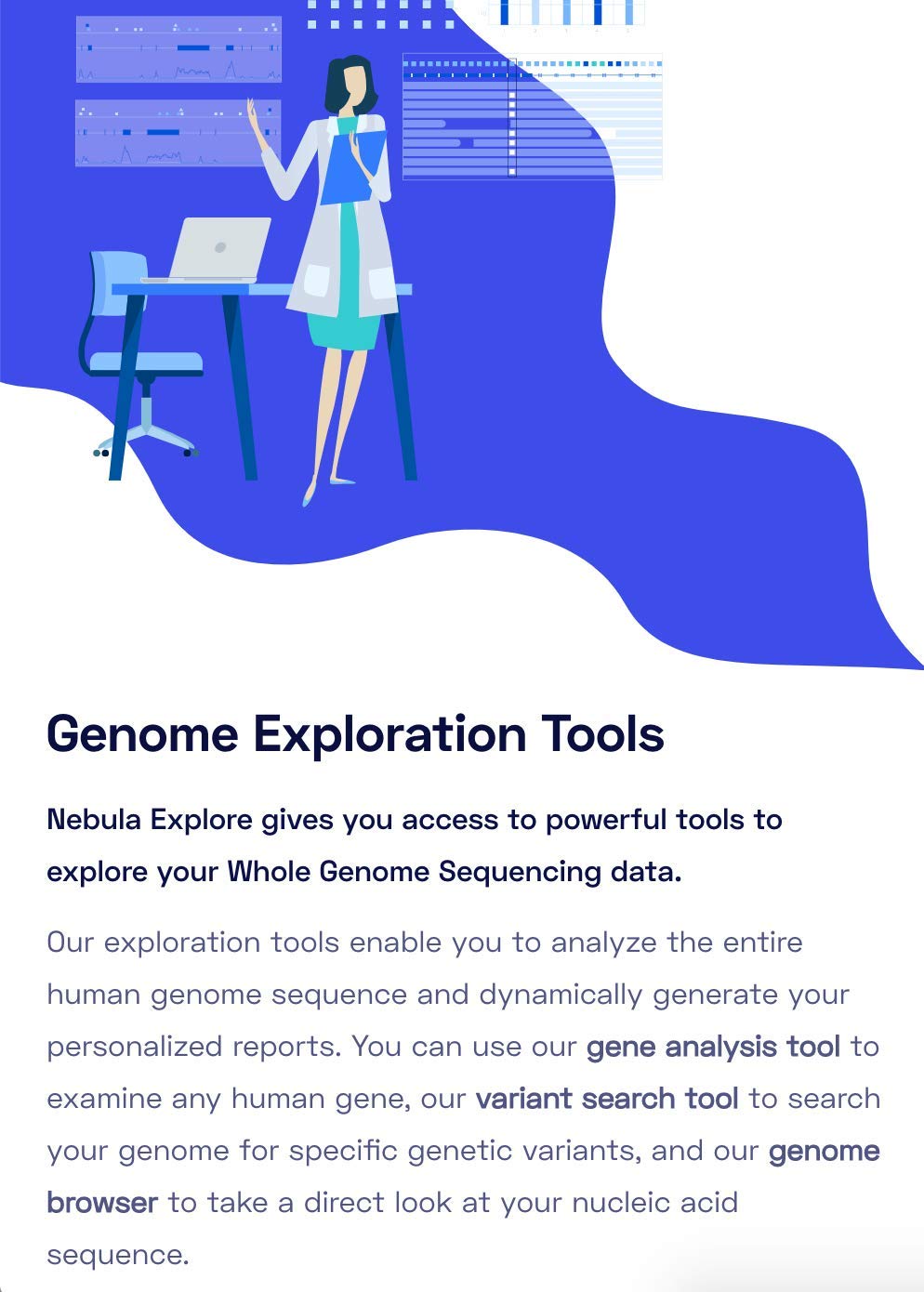 Genome Exploration Tools

Nebula Explore gives you access to powerful tools to explore your Whole Genome Sequencing data.

Our exploration tools enable you to analyze the entire human genome sequence and dynamically generate your personalized reports. You can use our gene analysis tool to examine any human gene, our variant search tool to search your genome for specific genetic variants, and our genome browser to take a direct look at your nucleic acid sequence.